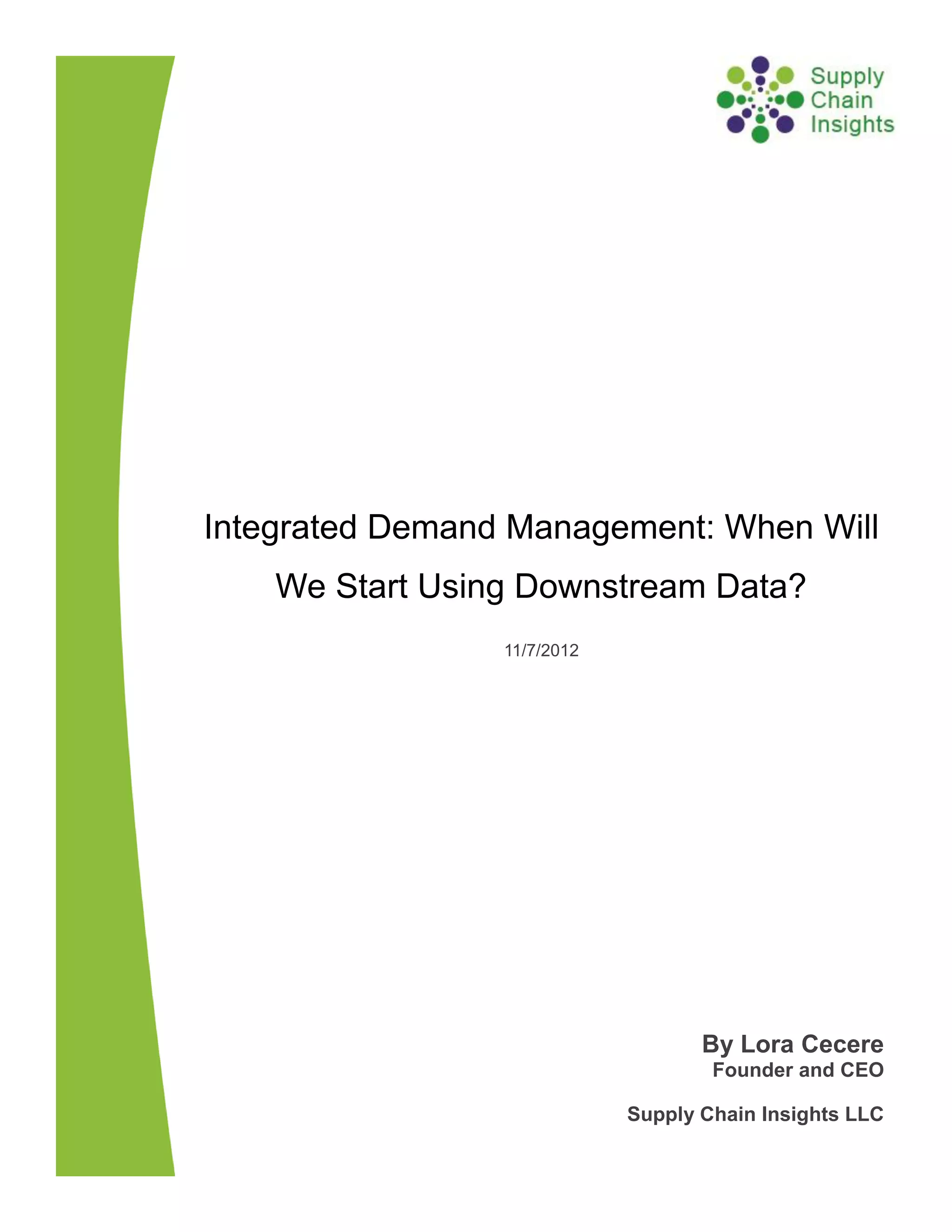 Supply Chain Insights

Integrated Demand Management: When Will We Start Using Downstream Data?

11/7/2012

By Lora Cecere
Founder and CEO

Supply Chain Insights LLC